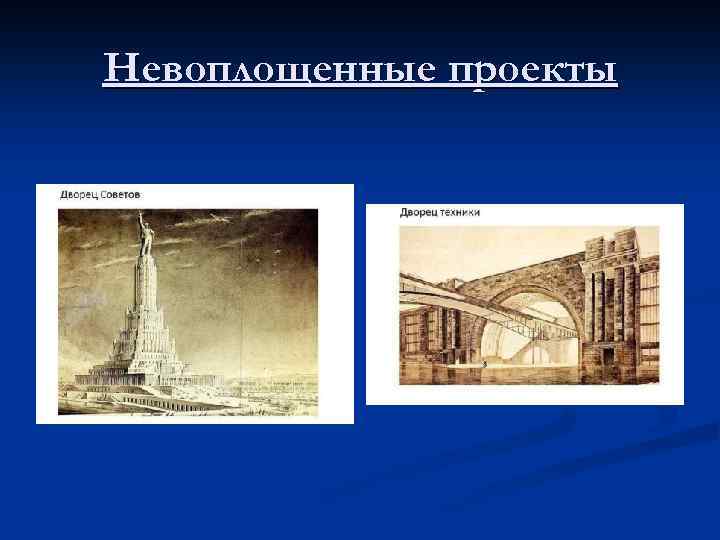 Невоплощенные проекты

Дворец Советов

Дворец техники